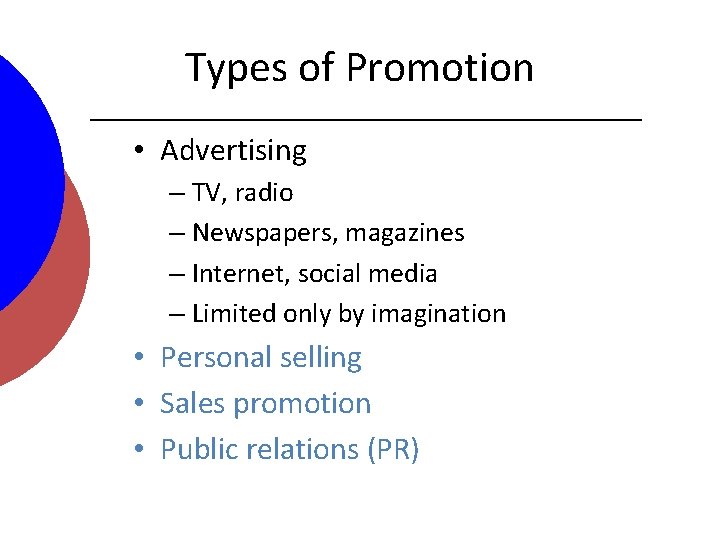 Types of Promotion

• Advertising
 – TV, radio
 – Newspapers, magazines
 – Internet, social media
 – Limited only by imagination
• Personal selling
• Sales promotion
• Public relations (PR)